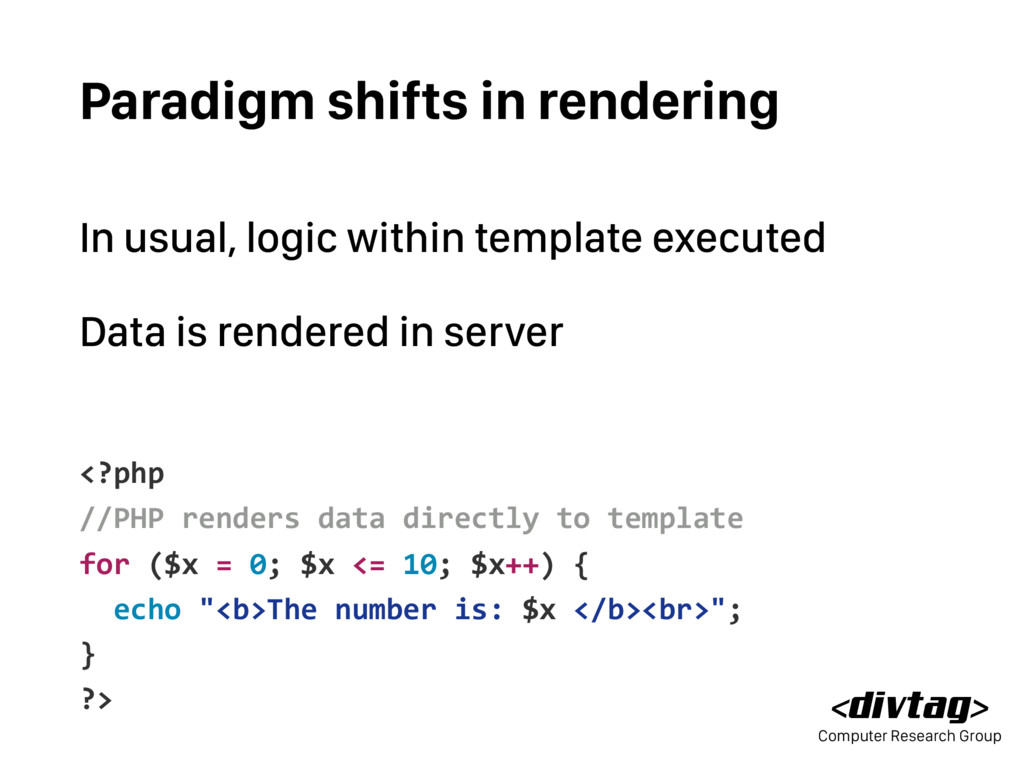 Paradigm shifts in rendering

In usual, logic within template executed

Data is rendered in server

<?php
//PHP renders data directly to template
for ($x = 0; $x <= 10; $x++) {
  echo "<b>The number is: $x </b><br>";
}
?>

<divtag>
Computer Research Group